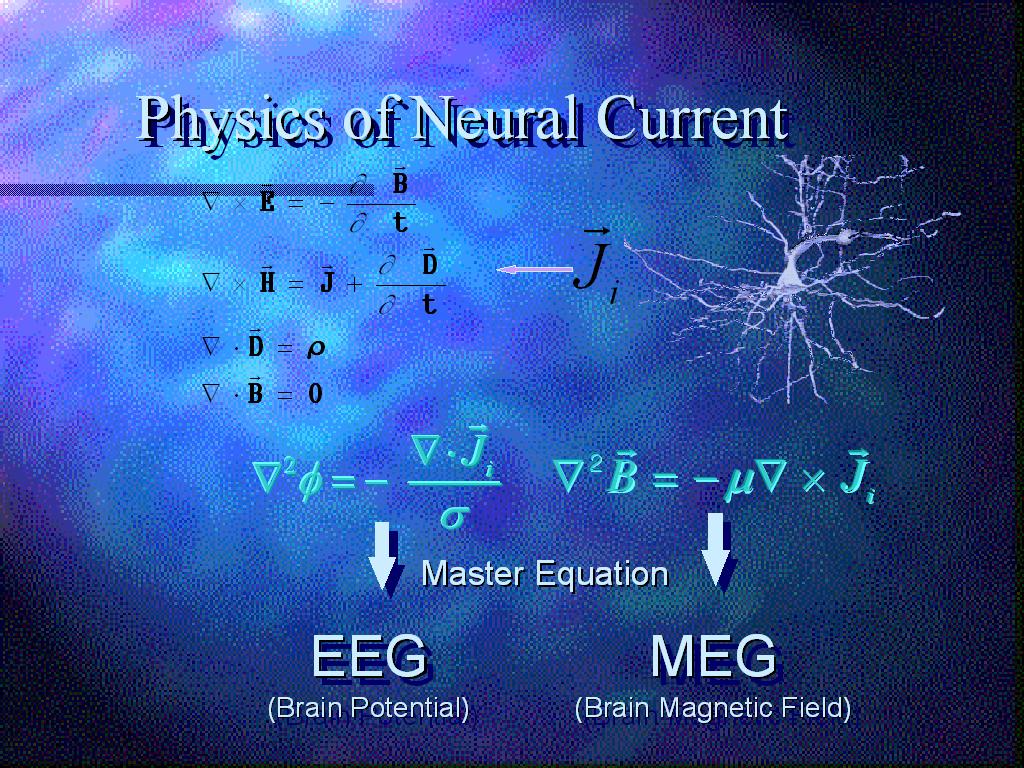 Physics of Neural Current

$\nabla \times \vec{E} = -\frac{\partial \vec{B}}{\partial t}$

$\nabla \times \vec{H} = \vec{J} + \frac{\partial \vec{D}}{\partial t}$

$\vec{J}_i$

$\nabla \cdot \vec{D} = \rho$

$\nabla \cdot \vec{B} = 0$

$\nabla^2 \phi = -\frac{\nabla \cdot \vec{J}_i}{\sigma}$

$\nabla^2 \vec{B} = -\mu \nabla \times \vec{J}_i$

Master Equation

EEG
(Brain Potential)

MEG
(Brain Magnetic Field)